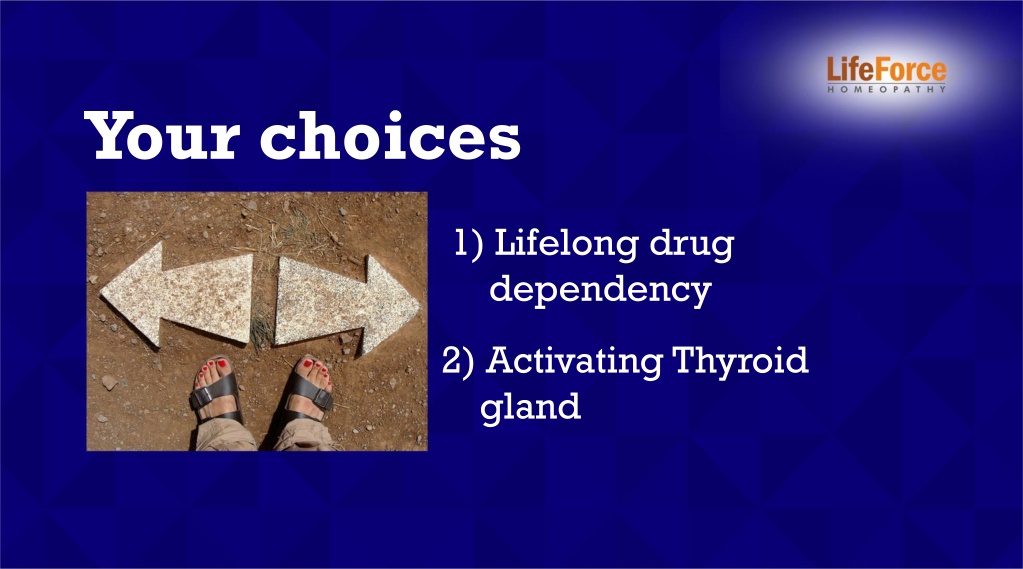 LifeForce
HOMEOPATHY

Your choices

1) Lifelong drug dependency

2) Activating Thyroid gland